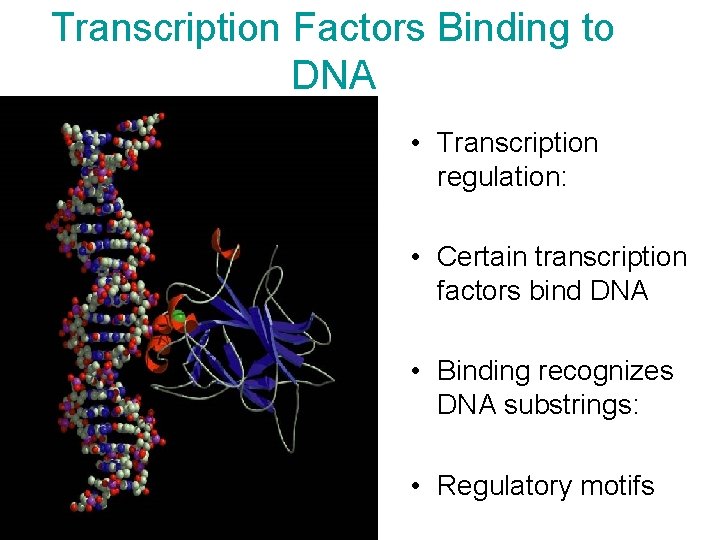 Transcription Factors Binding to DNA

• Transcription regulation:

• Certain transcription factors bind DNA

• Binding recognizes DNA substrings:

• Regulatory motifs